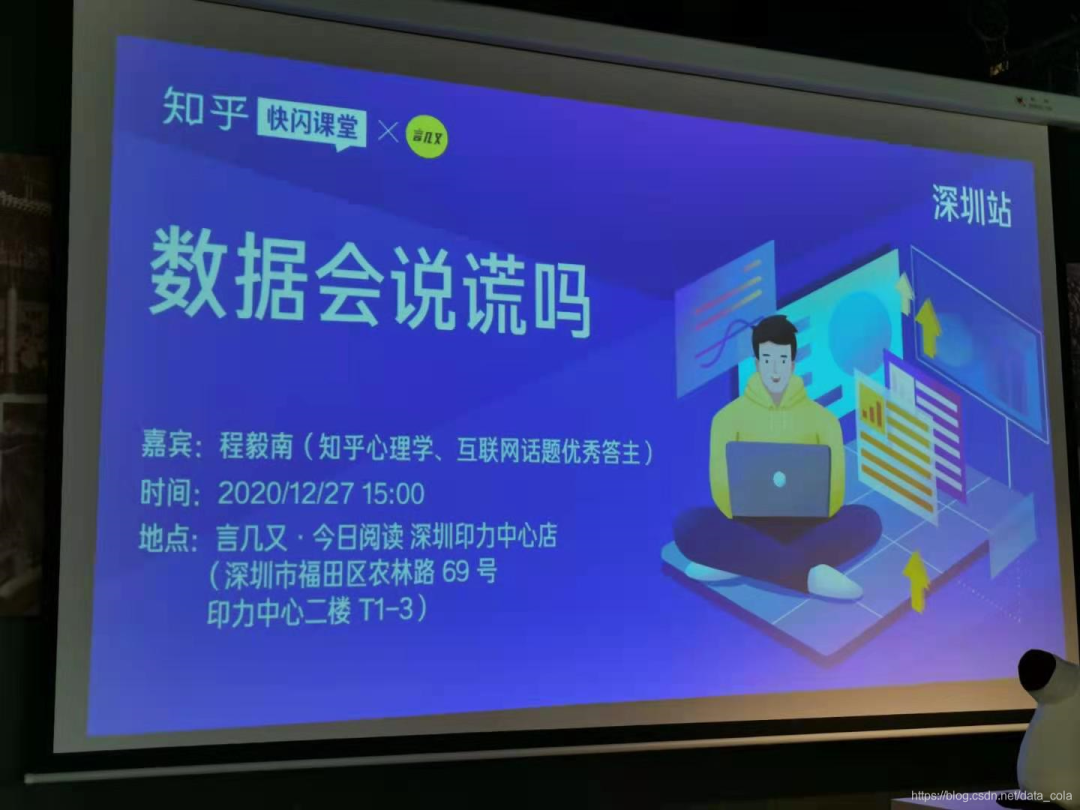 知乎 快闪课堂 × 言几又

深圳站

数据会说谎吗

嘉宾：程毅南（知乎心理学、互联网话题优秀答主）

时间：2020/12/27 15:00

地点：言几又 · 今日阅读 深圳印力中心店 （深圳市福田区农林路 69 号 印力中心二楼 T1-3）

https://blog.csdn.net/data_cola